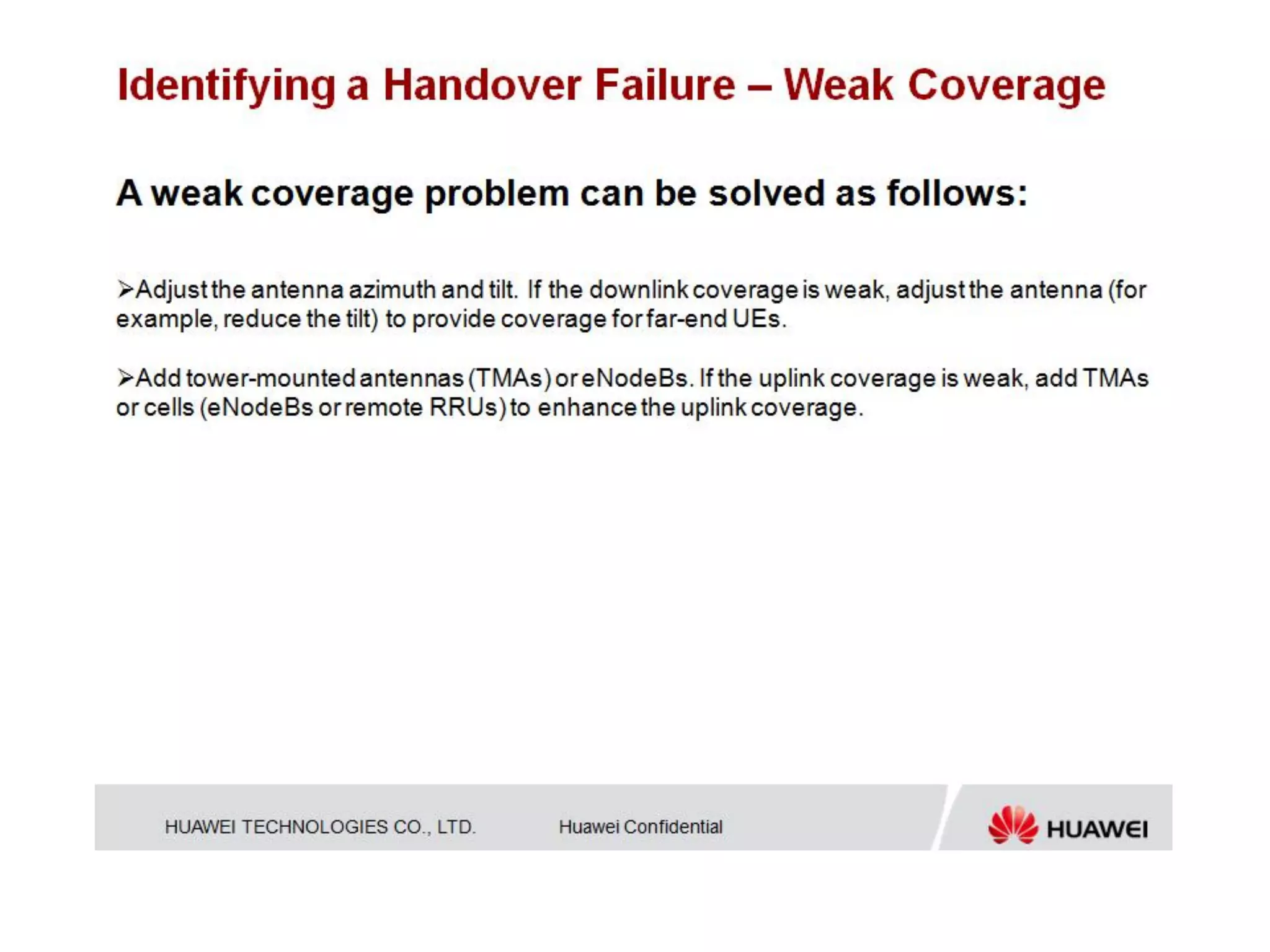 Identifying a Handover Failure – Weak Coverage

A weak coverage problem can be solved as follows:

➢Adjust the antenna azimuth and tilt. If the downlink coverage is weak, adjust the antenna (for example, reduce the tilt) to provide coverage for far-end UEs.

➢Add tower-mounted antennas (TMAs) or eNodeBs. If the uplink coverage is weak, add TMAs or cells (eNodeBs or remote RRUs) to enhance the uplink coverage.

HUAWEI TECHNOLOGIES CO., LTD. Huawei Confidential

HUAWEI